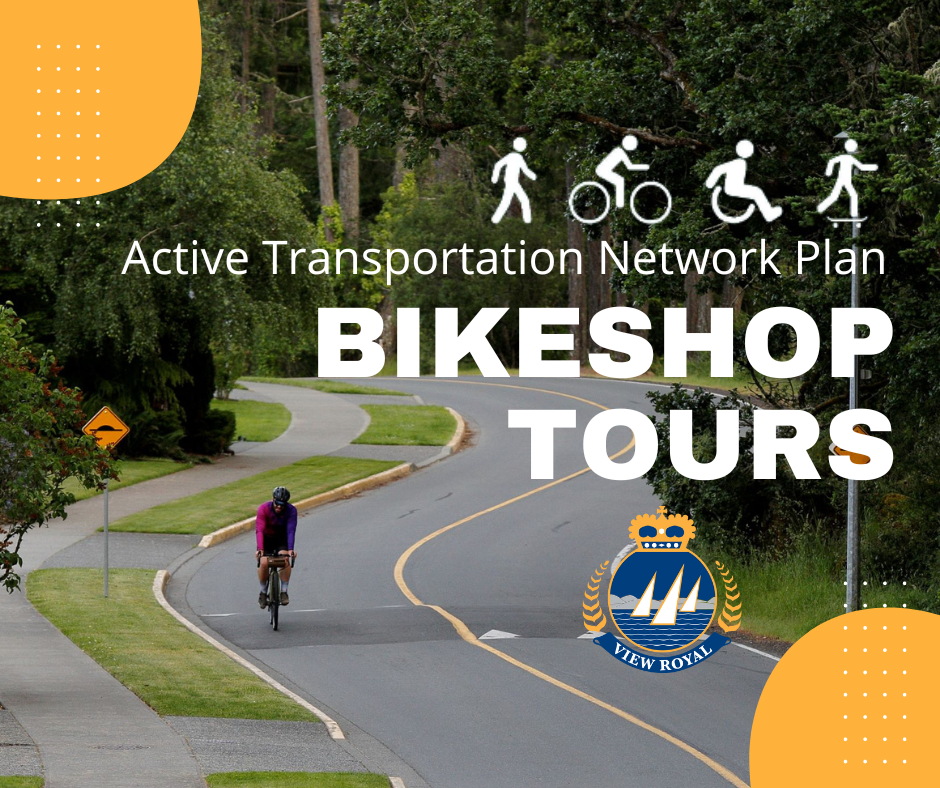 Active Transportation Network Plan

BIKESHOP TOURS

VIEW ROYAL